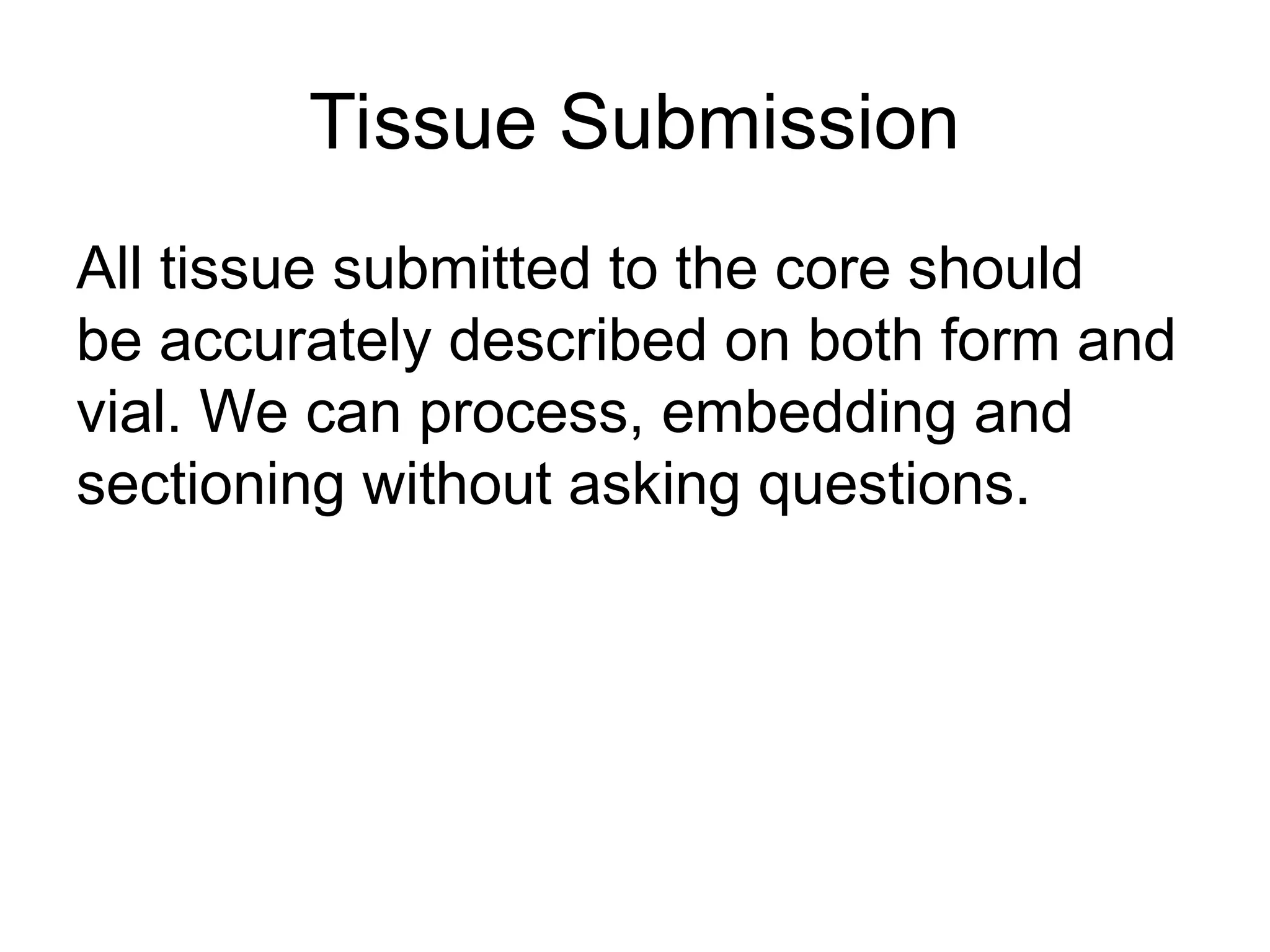 Tissue Submission

All tissue submitted to the core should be accurately described on both form and vial. We can process, embedding and sectioning without asking questions.